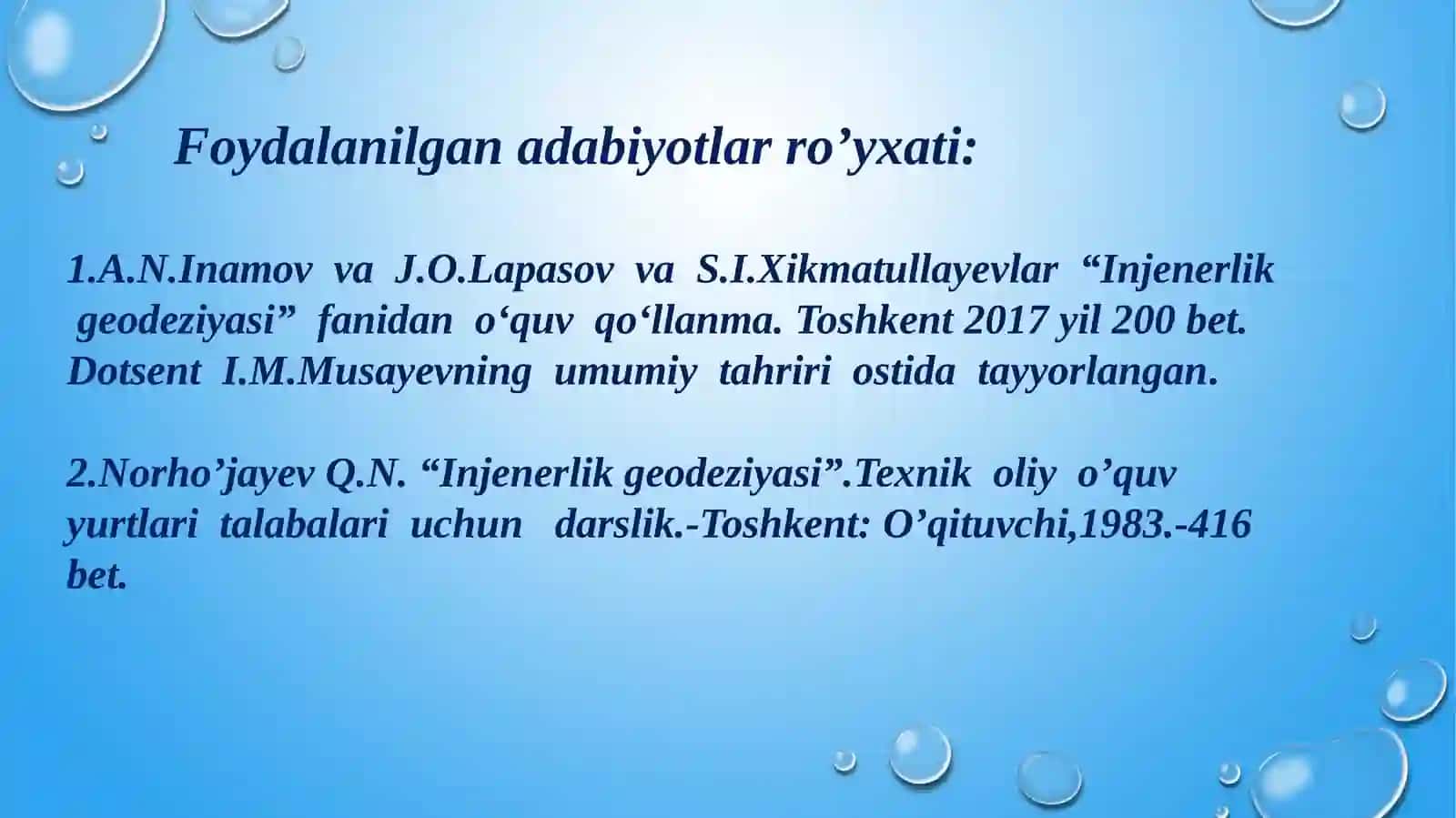 Foydalanilgan adabiyotlar ro’yxati:

1.A.N.Inamov va J.O.Lapasov va S.I.Xikmatullayevlar “Injenerlik geodeziyasi” fanidan o‘quv qo‘llanma. Toshkent 2017 yil 200 bet. Dotsent I.M.Musayevning umumiy tahriri ostida tayyorlangan.

2.Norho’jayev Q.N. “Injenerlik geodeziyasi”.Texnik oliy o’quv yurtlari talabalari uchun darslik.-Toshkent: O’qituvchi,1983.-416 bet.